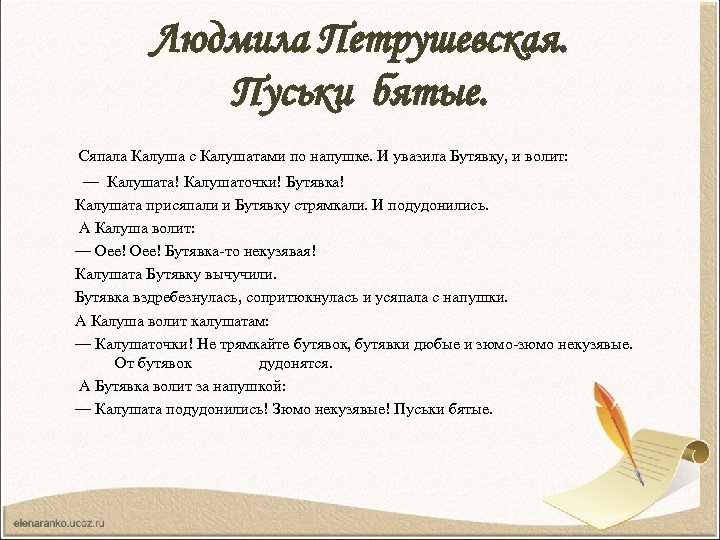 Людмила Петрушевская.
Пуськи бятые.

Сяпала Калуша с Калушатами по напушке. И увазила Бутявку, и волит:

— Калушата! Калушаточки! Бутявка!

Калушата присяпали и Бутявку стрямкали. И подудонились.

А Калуша волит:

— Оее! Оее! Бутявка-то некузявая!

Калушата Бутявку вычучили.

Бутявка вздребезнулась, сопритюкнулась и усяпала с напушки.

А Калуша волит калушатам:

— Калушаточки! Не трямкайте бутявок, бутявки дюбые и зюмо-зюмо некузявые. От бутявок дудонятся.

А Бутявка волит за напушкой:

— Калушата подудонились! Зюмо некузявые! Пуськи бятые.

elenaranko.ucoz.ru